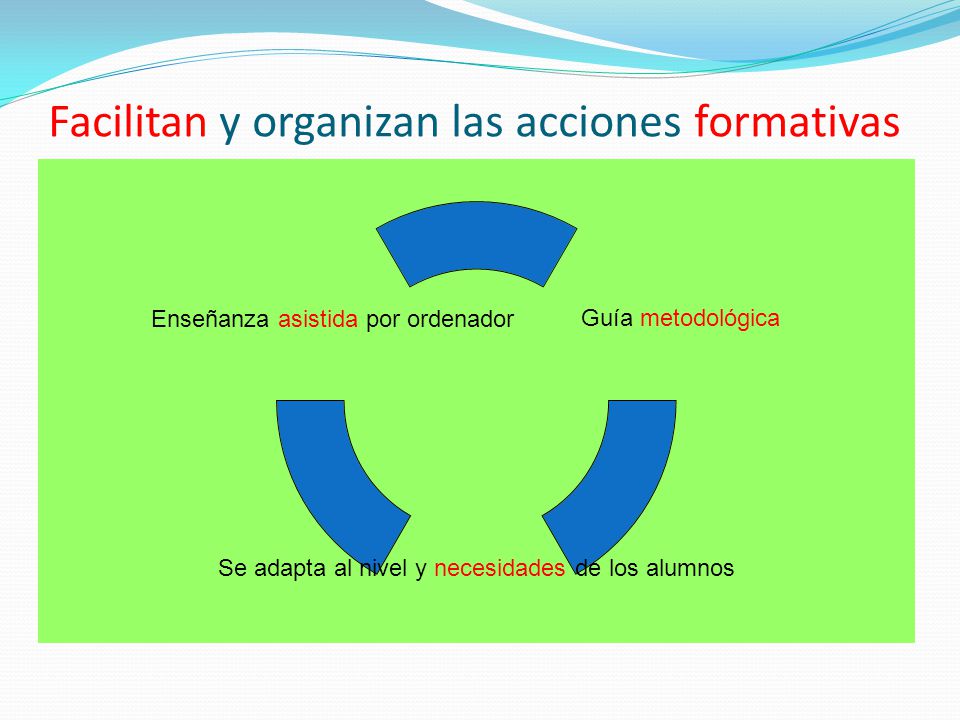 Facilitan y organizan las acciones formativas

Enseñanza asistida por ordenador

Guía metodológica

Se adapta al nivel y necesidades de los alumnos